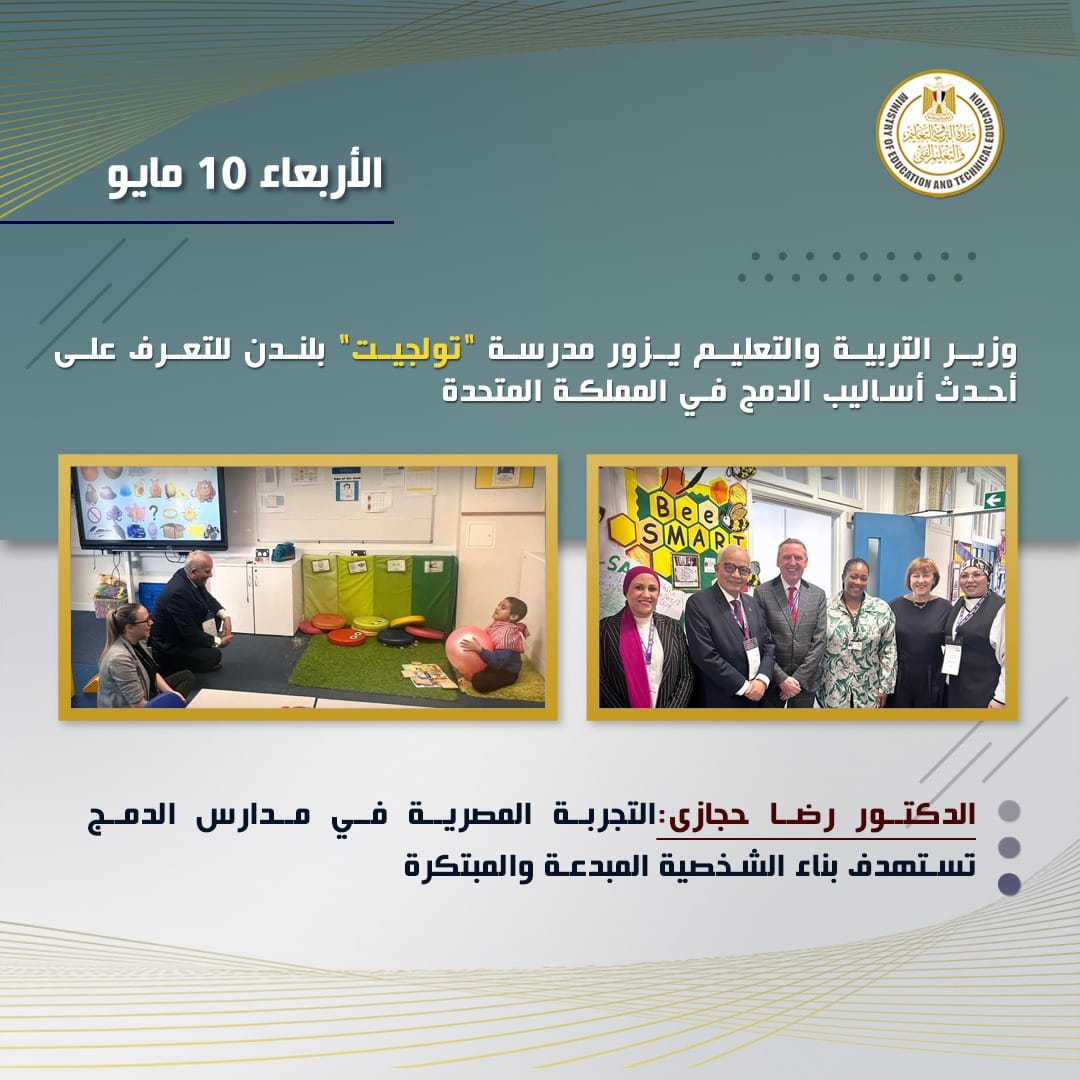 وزارة التربية والتعليم والتعليم الفني
MINISTRY OF EDUCATION AND TECHNICAL EDUCATION

الأربعاء 10 مايو

وزير التربية والتعليم يزور مدرسة "تولجيت" بلندن للتعرف على أحدث أساليب الدمج في المملكة المتحدة

Bee SMART

الدكتور رضا حجازى:التجربة المصرية في مدارس الدمج تستهدف بناء الشخصية المبدعة والمبتكرة